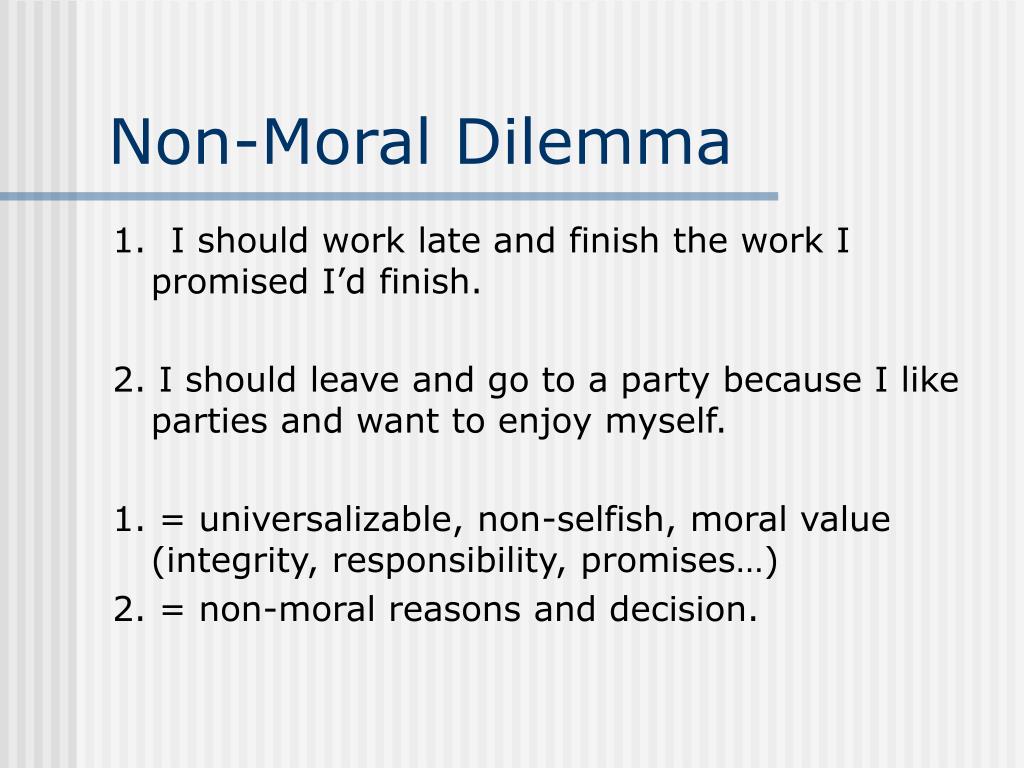 Non-Moral Dilemma

1. I should work late and finish the work I promised I’d finish.

2. I should leave and go to a party because I like parties and want to enjoy myself.

1. = universalizable, non-selfish, moral value (integrity, responsibility, promises…)
2. = non-moral reasons and decision.